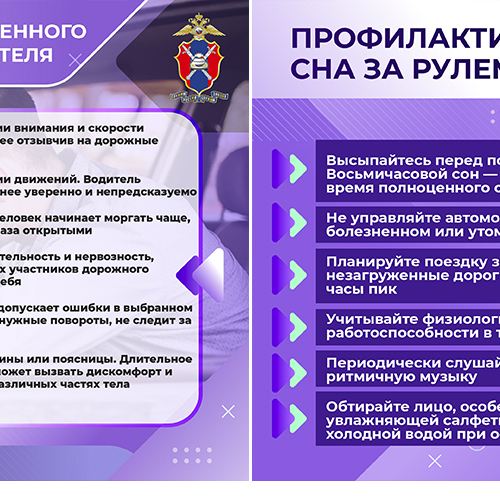 ЕННОГО
ТЕЛЯ

ии внимания и скорости
ее отзывчив на дорожные

ии движений. Водитель
нее уверенно и непредсказуемо

еловек начинает моргать чаще,
аза открытыми

тельность и нервозность,
х участников дорожного
ебя

допускает ошибки в выбранном
нужные повороты, не следит за

ины или поясницы. Длительное
ожет вызвать дискомфорт и
азличных частях тела

ПРОФИЛАКТИ
СНА ЗА РУЛЕМ

Высыпайтесь перед по
Восьмичасовой сон —
время полноценного с

Не управляйте автомо
болезненном или утом

Планируйте поездку з
незагруженные дорог
часы пик

Учитывайте физиолог
работоспособности в т

Периодически слушай
ритмичную музыку

Обтирайте лицо, особе
увлажняющей салфет
холодной водой при о